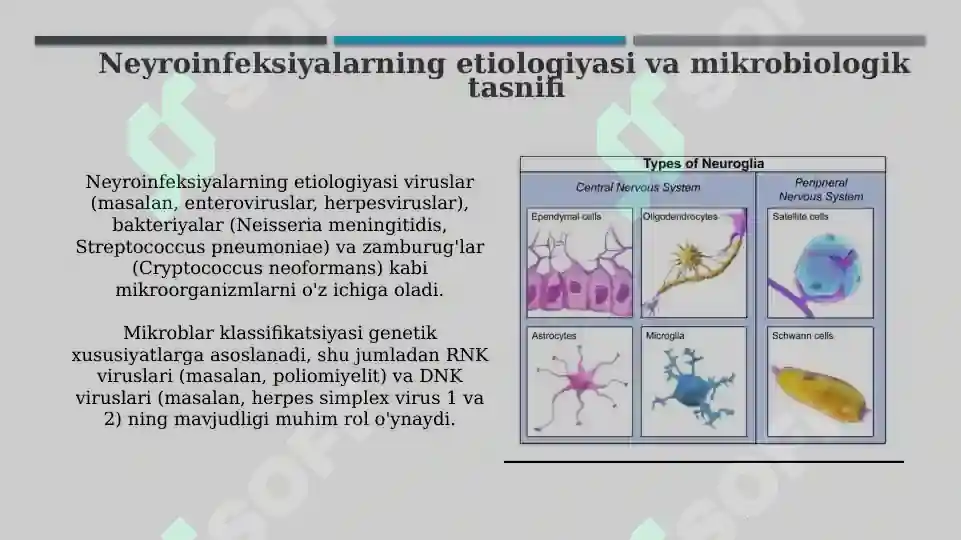 Neyroinfeksiyalarning etiologiyasi va mikrobiologik tasnifi

Neyroinfeksiyalarning etiologiyasi viruslar (masalan, enteroviruslar, herpesviruslar), bakteriyalar (Neisseria meningitidis, Streptococcus pneumoniae) va zamburug'lar (Cryptococcus neoformans) kabi mikroorganizmlarni o'z ichiga oladi.

Mikroblar klassifikatsiyasi genetik xususiyatlarga asoslanadi, shu jumladan RNK viruslari (masalan, poliomiyelit) va DNK viruslari (masalan, herpes simplex virus 1 va 2) ning mavjudligi muhim rol o'ynaydi.

Types of Neuroglia

Central Nervous System

Peripheral Nervous System

Ependymal cells

Oligodendrocytes

Satellite cells

Astrocytes

Microglia

Schwann cells